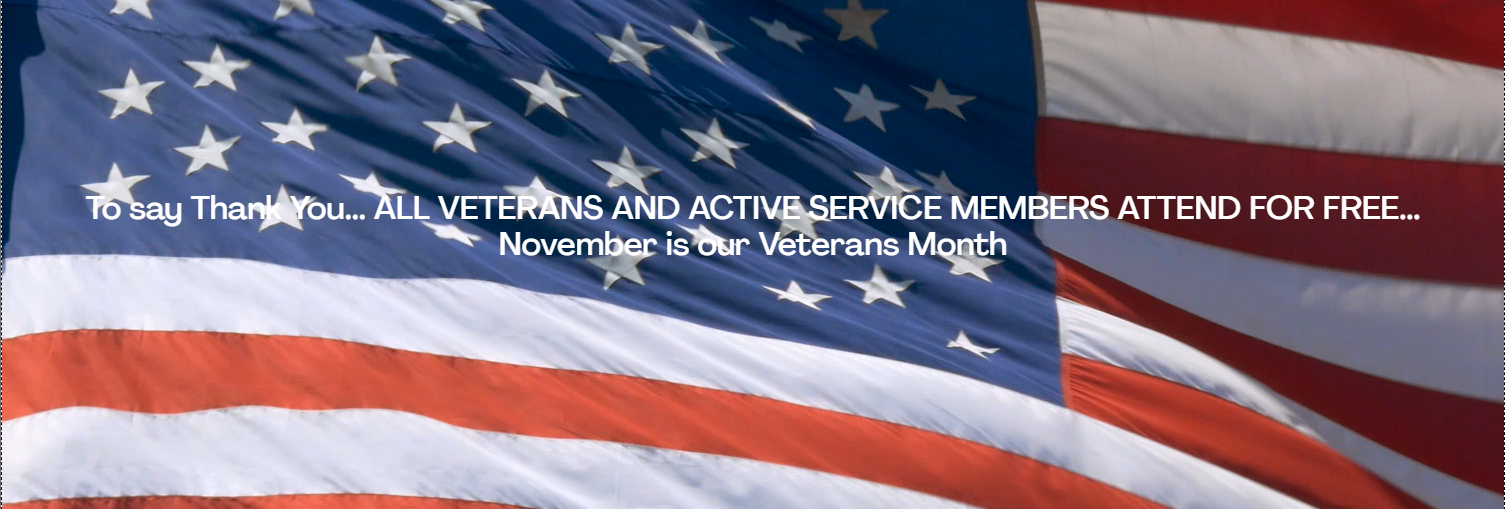 To say Thank You... ALL VETERANS AND ACTIVE SERVICE MEMBERS ATTEND FOR FREE... November is our Veterans Month